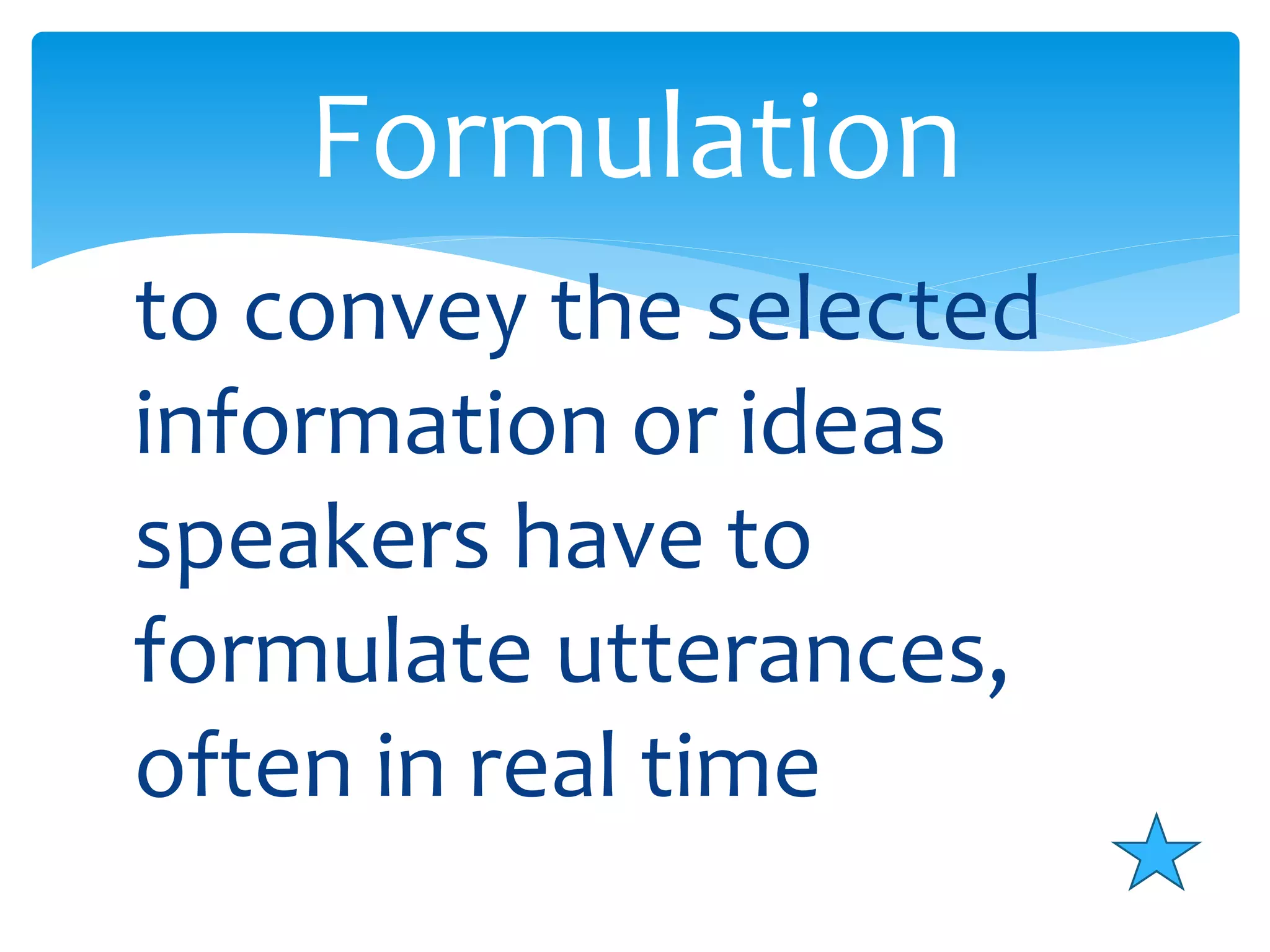 Formulation

to convey the selected information or ideas speakers have to formulate utterances, often in real time